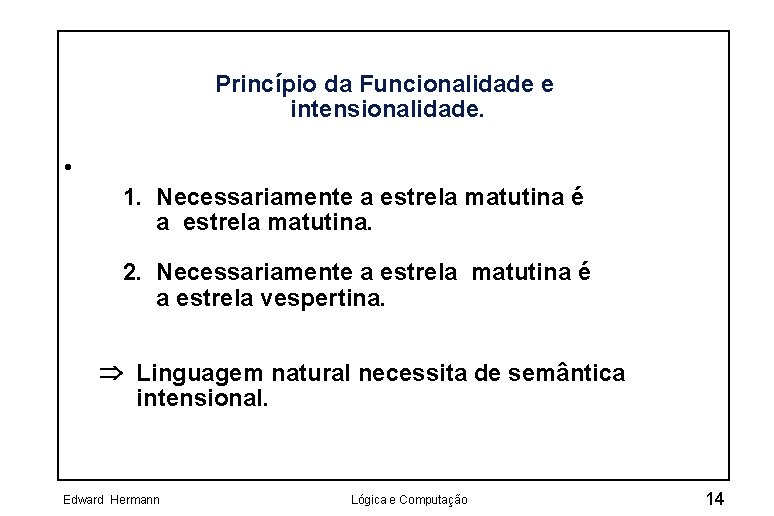 Princípio da Funcionalidade e intensionalidade.

•

1. Necessariamente a estrela matutina é a estrela matutina.

2. Necessariamente a estrela matutina é a estrela vespertina.

$\Rightarrow$ Linguagem natural necessita de semântica intensional.

Edward Hermann

Lógica e Computação

14